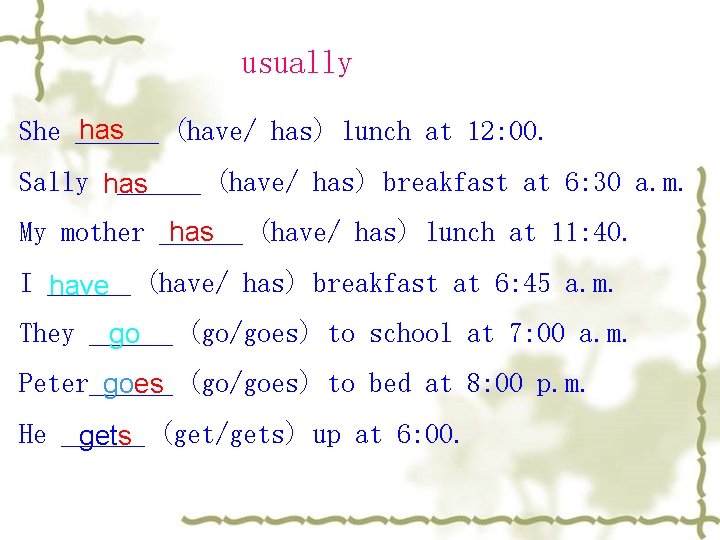 usually

She has (have/ has) lunch at 12:00.

Sally has (have/ has) breakfast at 6:30 a.m.

My mother has (have/ has) lunch at 11:40.

I have (have/ has) breakfast at 6:45 a.m.

They go (go/goes) to school at 7:00 a.m.

Peter goes (go/goes) to bed at 8:00 p.m.

He gets (get/gets) up at 6:00.